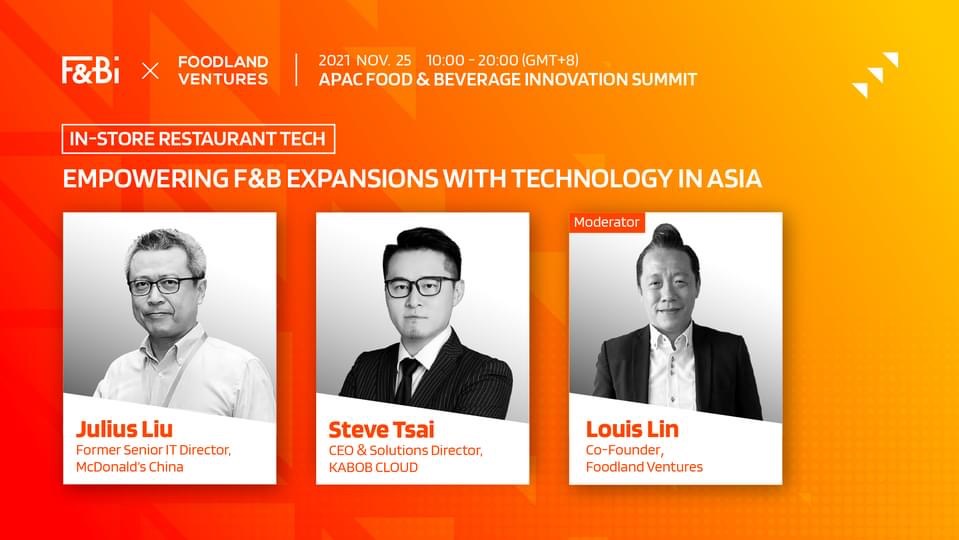 F&Bi × FOODLAND VENTURES

2021 NOV. 25 10:00 - 20:00 (GMT+8)
APAC FOOD & BEVERAGE INNOVATION SUMMIT

IN-STORE RESTAURANT TECH

EMPOWERING F&B EXPANSIONS WITH TECHNOLOGY IN ASIA

Julius Liu
Former Senior IT Director, McDonald's China

Steve Tsai
CEO & Solutions Director, KABOB CLOUD

Moderator

Louis Lin
Co-Founder, Foodland Ventures